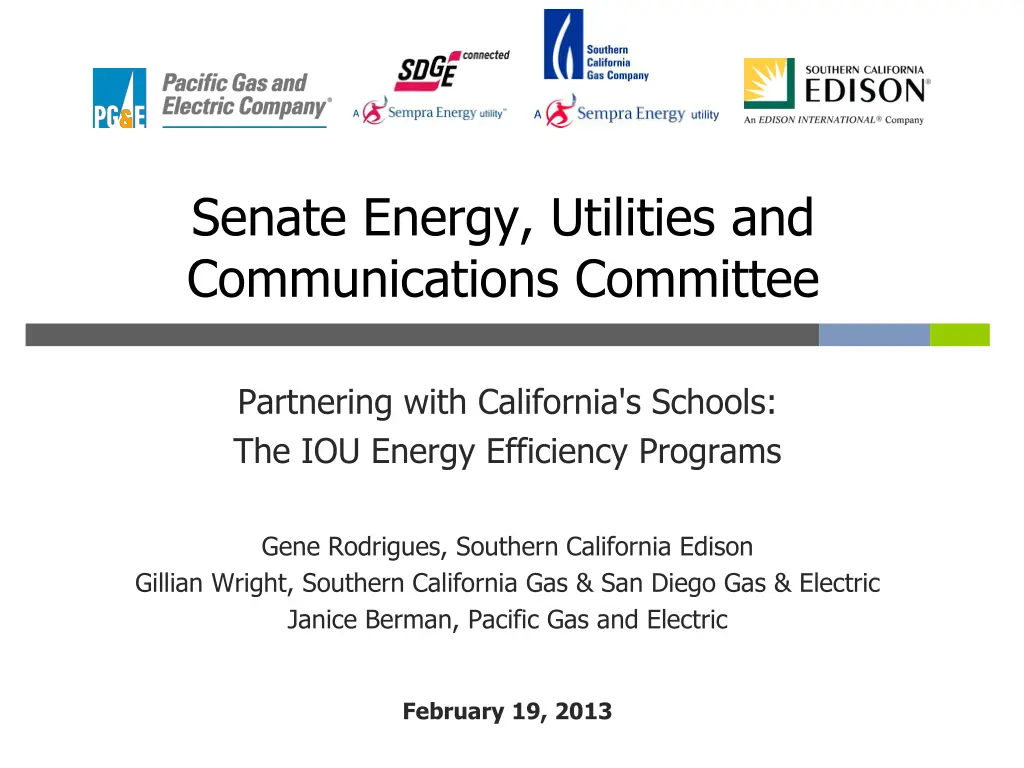 PG&E Pacific Gas and Electric Company®

SDGE connected
A Sempra Energy utility™

Southern California Gas Company
A Sempra Energy utility

SOUTHERN CALIFORNIA EDISON®
An EDISON INTERNATIONAL® Company

Senate Energy, Utilities and Communications Committee

Partnering with California's Schools:
The IOU Energy Efficiency Programs

Gene Rodrigues, Southern California Edison
Gillian Wright, Southern California Gas & San Diego Gas & Electric
Janice Berman, Pacific Gas and Electric

February 19, 2013